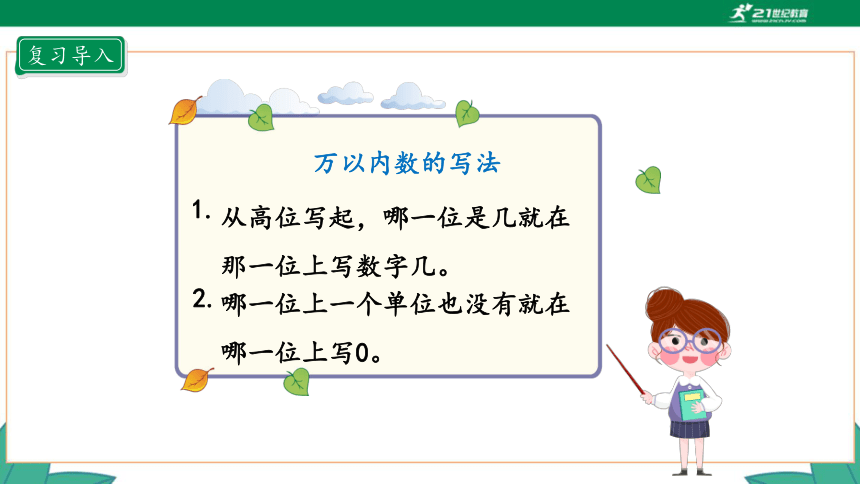 21世纪教育

复习导入

万以内数的写法

1. 从高位写起，哪一位是几就在那一位上写数字几。

2. 哪一位上一个单位也没有就在哪一位上写0。